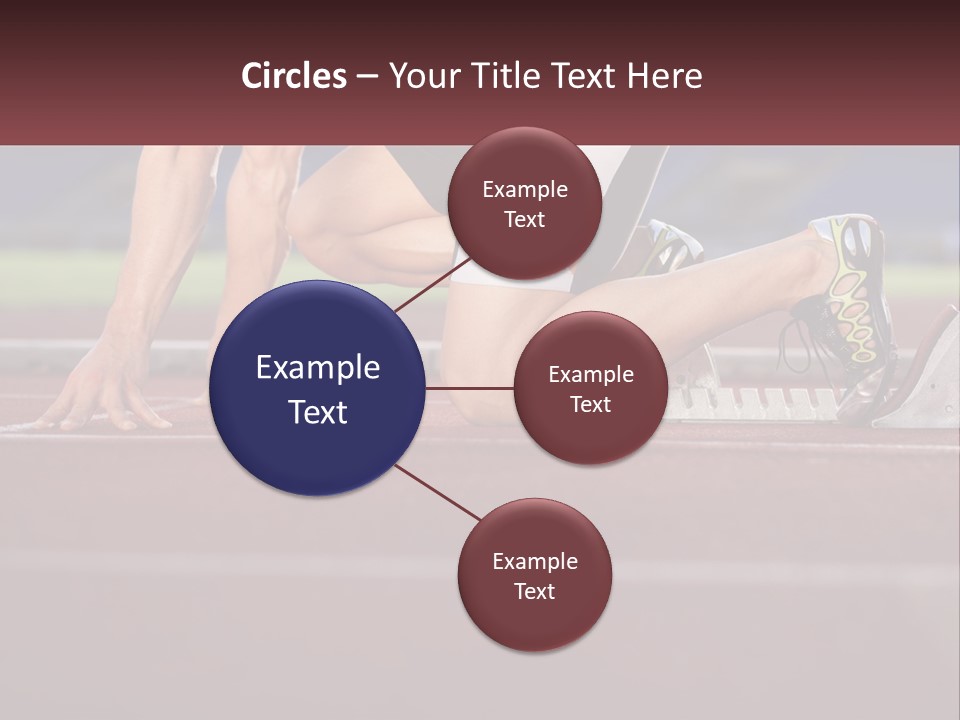 Circles – Your Title Text Here

Example Text

Example Text

Example Text

Example Text